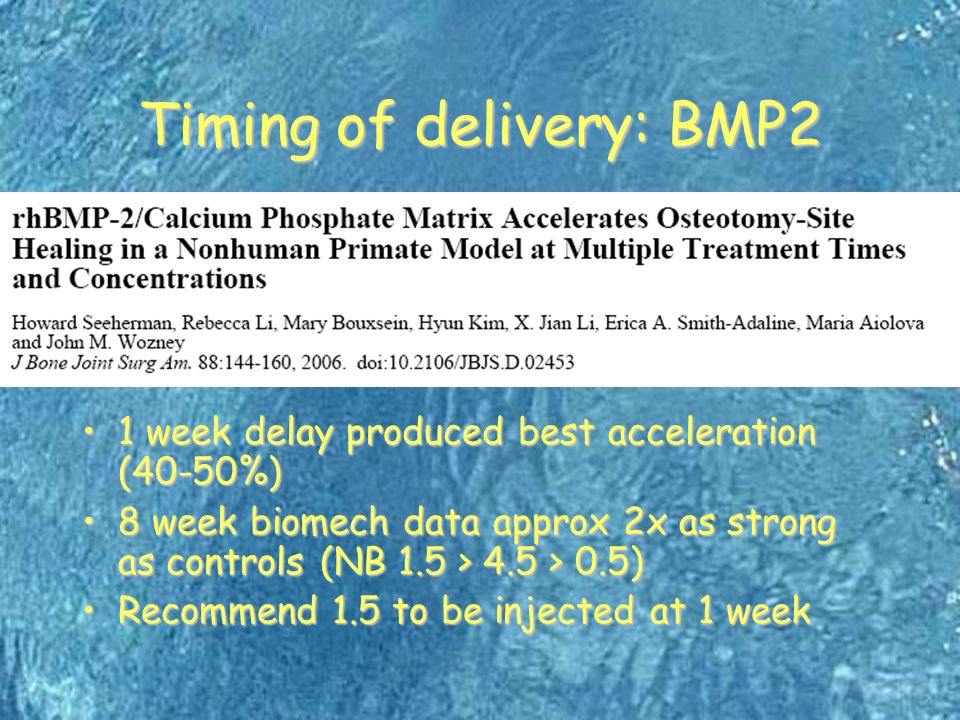 Timing of delivery: BMP2

rhBMP-2/Calcium Phosphate Matrix Accelerates Osteotomy-Site Healing in a Nonhuman Primate Model at Multiple Treatment Times and Concentrations

Howard Seeherman, Rebecca Li, Mary Bouxsein, Hyun Kim, X. Jian Li, Erica A. Smith-Adaline, Maria Aiolova and John M. Wozney
J Bone Joint Surg Am. 88:144-160, 2006. doi:10.2106/JBJS.D.02453

• 1 week delay produced best acceleration (40-50%)
• 8 week biomech data approx 2x as strong as controls (NB 1.5 > 4.5 > 0.5)
• Recommend 1.5 to be injected at 1 week